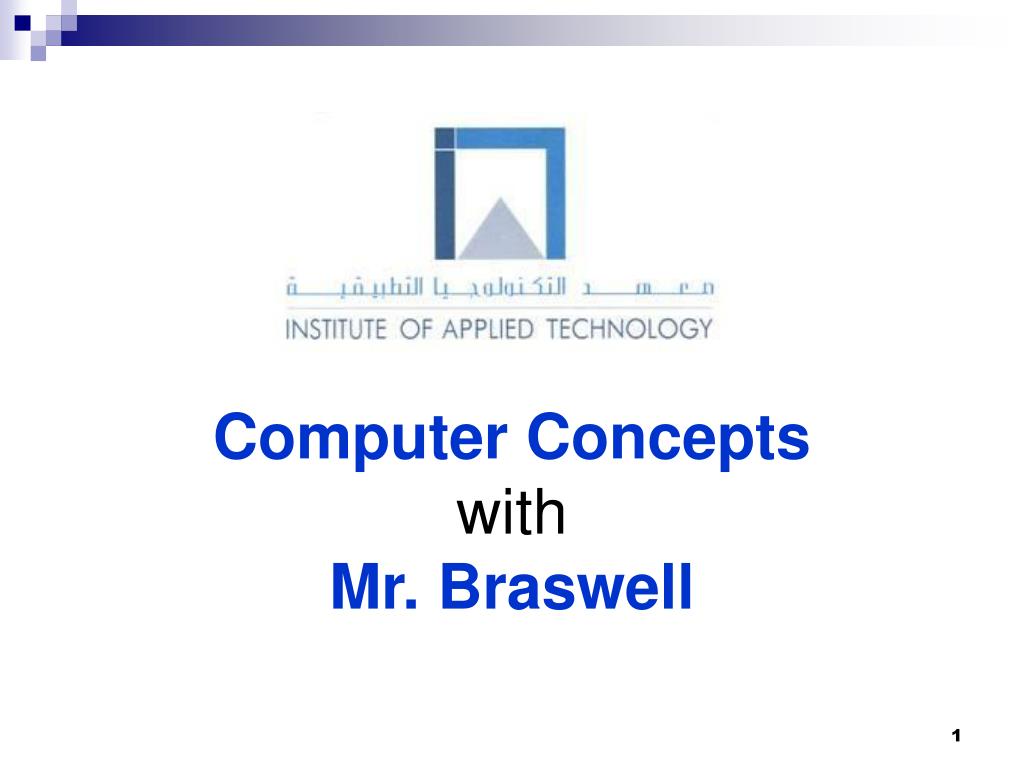 معهد التكنولوجيا التطبيقية
INSTITUTE OF APPLIED TECHNOLOGY

Computer Concepts
with
Mr. Braswell

1